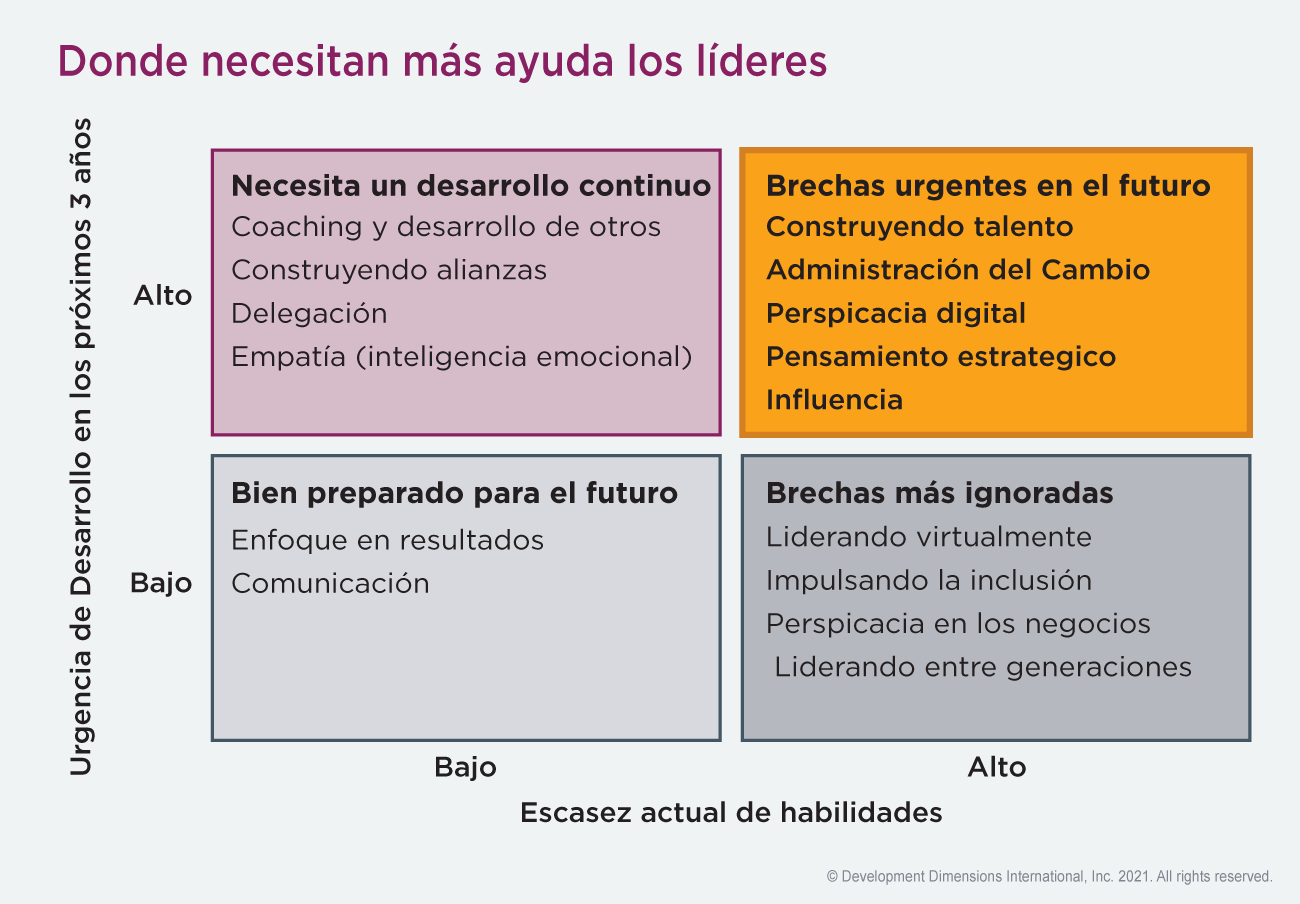 Donde necesitan más ayuda los líderes

Urgencia de Desarrollo en los próximos 3 años

Alto

Necesita un desarrollo continuo
Coaching y desarrollo de otros
Construyendo alianzas
Delegación
Empatía (inteligencia emocional)

Brechas urgentes en el futuro
Construyendo talento
Administración del Cambio
Perspicacia digital
Pensamiento estrategico
Influencia

Bajo

Bien preparado para el futuro
Enfoque en resultados
Comunicación

Brechas más ignoradas
Liderando virtualmente
Impulsando la inclusión
Perspicacia en los negocios
Liderando entre generaciones

Bajo

Alto

Escasez actual de habilidades

© Development Dimensions International, Inc. 2021. All rights reserved.